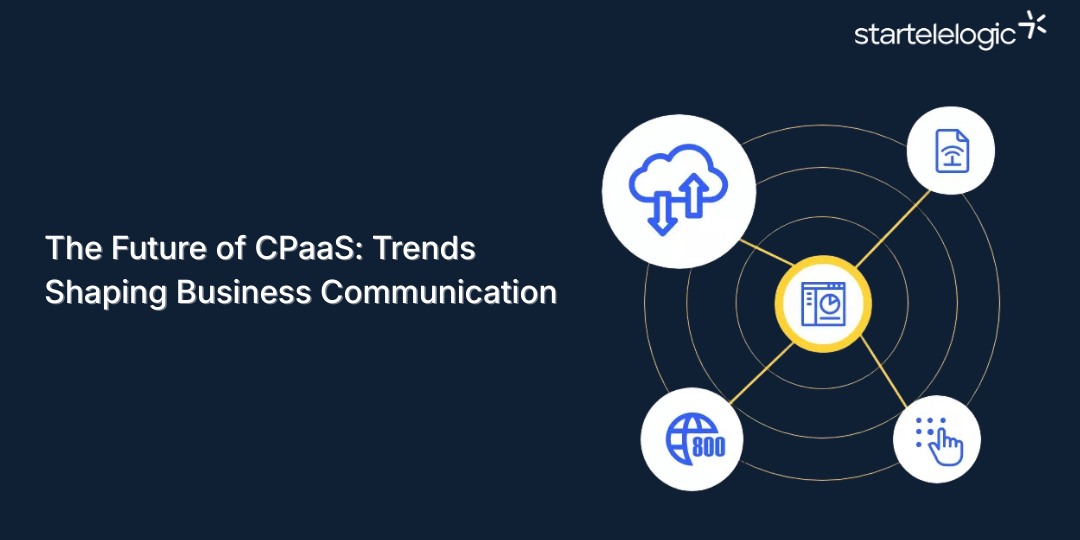 startelelogic

The Future of CPaaS: Trends Shaping Business Communication

800